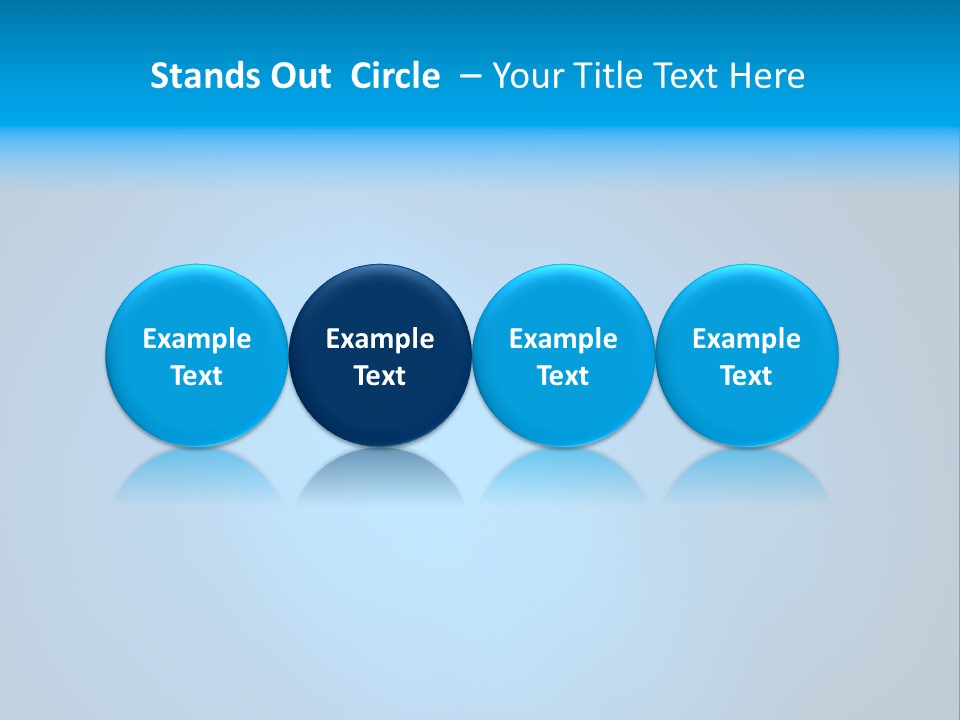 Stands Out Circle – Your Title Text Here

Example Text

Example Text

Example Text

Example Text